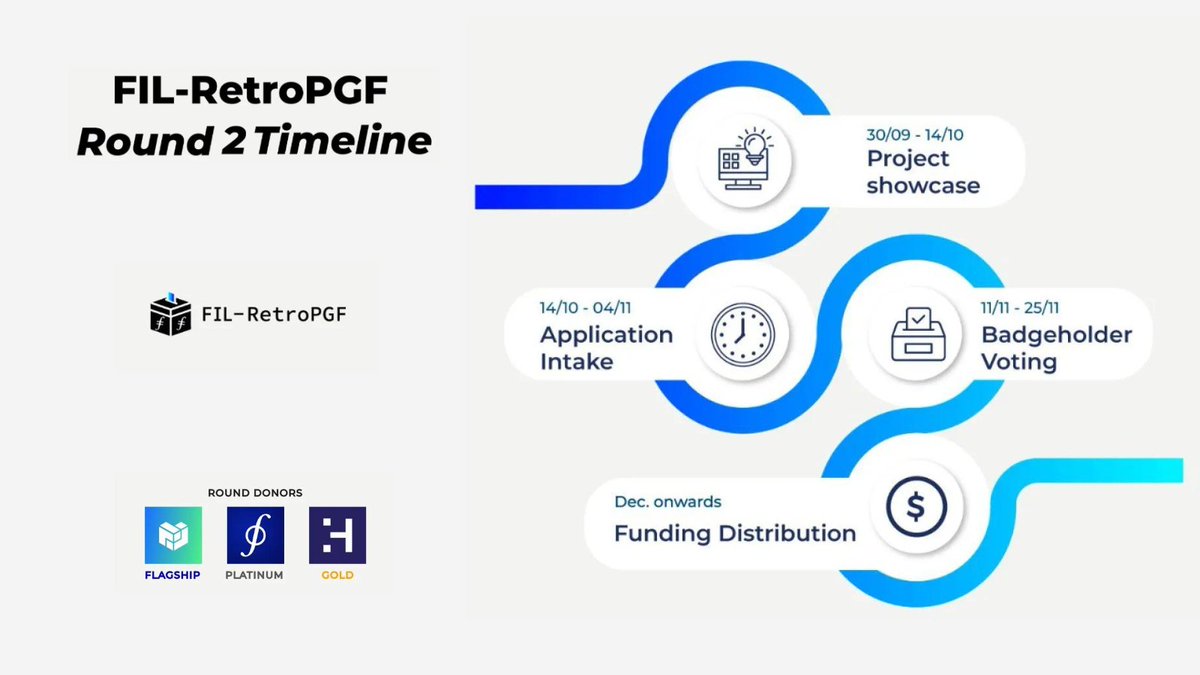 FIL-RetroPGF
Round 2 Timeline

FIL-RetroPGF

ROUND DONORS
FLAGSHIP PLATINUM GOLD

30/09 - 14/10
Project showcase

14/10 - 04/11
Application Intake

11/11 - 25/11
Badgeholder Voting

Dec. onwards
Funding Distribution